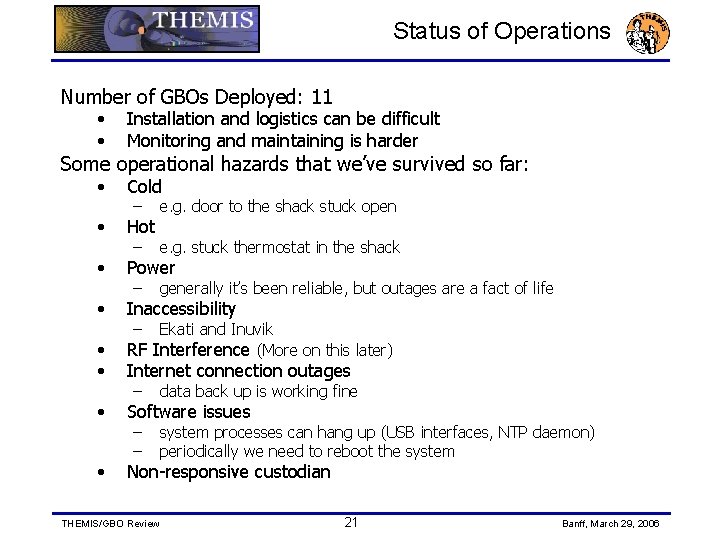 THEMIS

Status of Operations

THEMIS

Number of GBOs Deployed: 11
• Installation and logistics can be difficult
• Monitoring and maintaining is harder

Some operational hazards that we've survived so far:
• Cold
– e.g. door to the shack stuck open
• Hot
– e.g. stuck thermostat in the shack
• Power
– generally it's been reliable, but outages are a fact of life
• Inaccessibility
– Ekati and Inuvik
• RF Interference (More on this later)
• Internet connection outages
– data back up is working fine
• Software issues
– system processes can hang up (USB interfaces, NTP daemon)
– periodically we need to reboot the system
• Non-responsive custodian

THEMIS/GBO Review

21

Banff, March 29, 2006